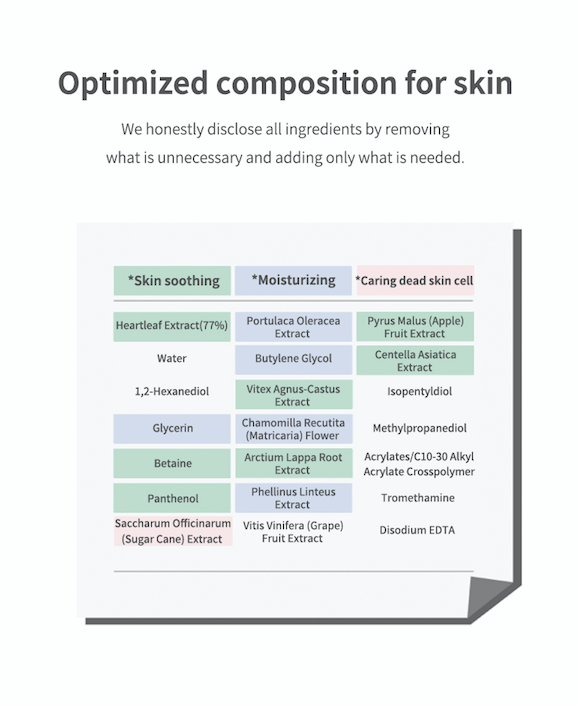 Optimized composition for skin

We honestly disclose all ingredients by removing what is unnecessary and adding only what is needed.

| *Skin soothing | *Moisturizing | *Caring dead skin cell |
|---|---|---|
| Heartleaf Extract(77%) | Portulaca Oleracea Extract | Pyrus Malus (Apple) Fruit Extract |
| Water | Butylene Glycol | Centella Asiatica Extract |
| 1,2-Hexanediol | Vitex Agnus-Castus Extract | Isopentyldiol |
| Glycerin | Chamomilla Recutita (Matricaria) Flower | Methylpropanediol |
| Betaine | Arctium Lappa Root Extract | Acrylates/C10-30 Alkyl Acrylate Crosspolymer |
| Panthenol | Phellinus Linteus Extract | Tromethamine |
| Saccharum Officinarum (Sugar Cane) Extract | Vitis Vinifera (Grape) Fruit Extract | Disodium EDTA |